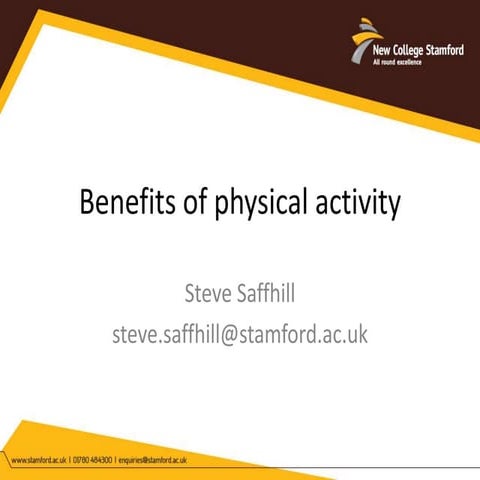 New College Stamford
All round excellence

Benefits of physical activity

Steve Saffhill
steve.saffhill@stamford.ac.uk

www.stamford.ac.uk | 01780 484300 | enquiries@stamford.ac.uk